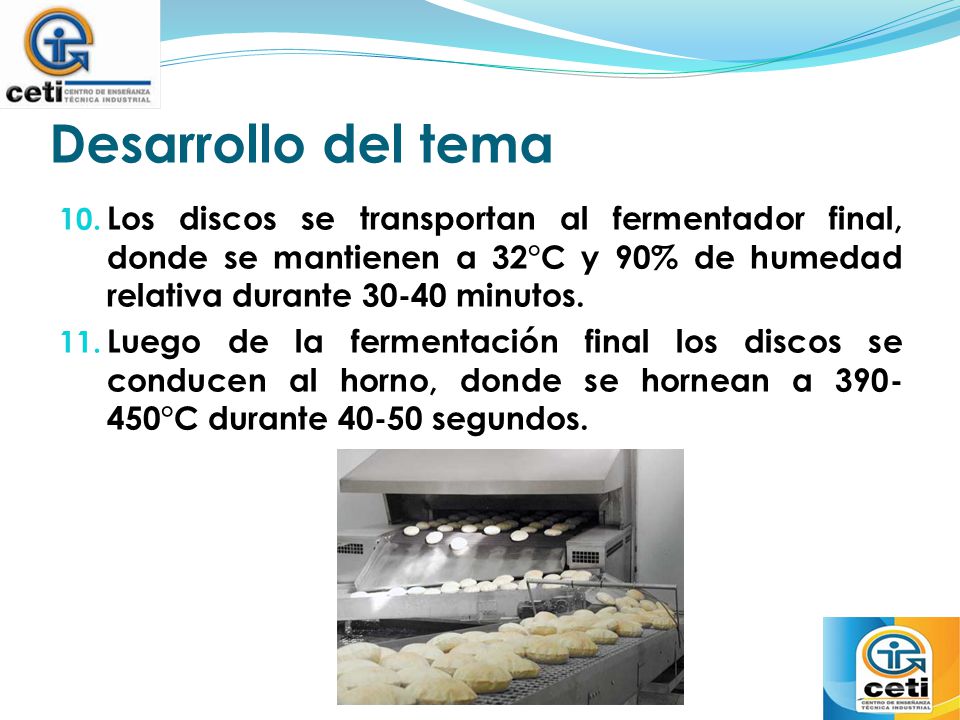 ceti CENTRO DE ENSEÑANZA TÉCNICA INDUSTRIAL

Desarrollo del tema

10. Los discos se transportan al fermentador final, donde se mantienen a 32°C y 90% de humedad relativa durante 30-40 minutos.

11. Luego de la fermentación final los discos se conducen al horno, donde se hornean a 390-450°C durante 40-50 segundos.

ceti CENTRO DE ENSEÑANZA TÉCNICA INDUSTRIAL